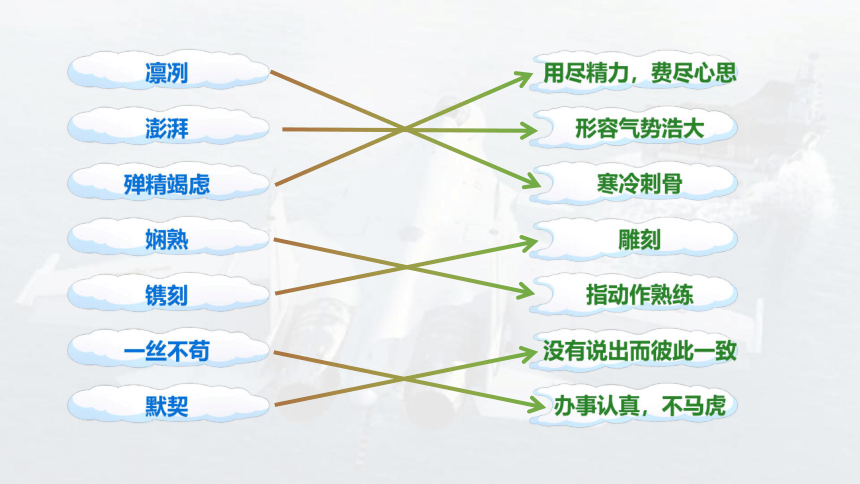 凛冽
澎湃
殚精竭虑
娴熟
镌刻
一丝不苟
默契

用尽精力，费尽心思
形容气势浩大
寒冷刺骨
雕刻
指动作熟练
没有说出而彼此一致
办事认真，不马虎